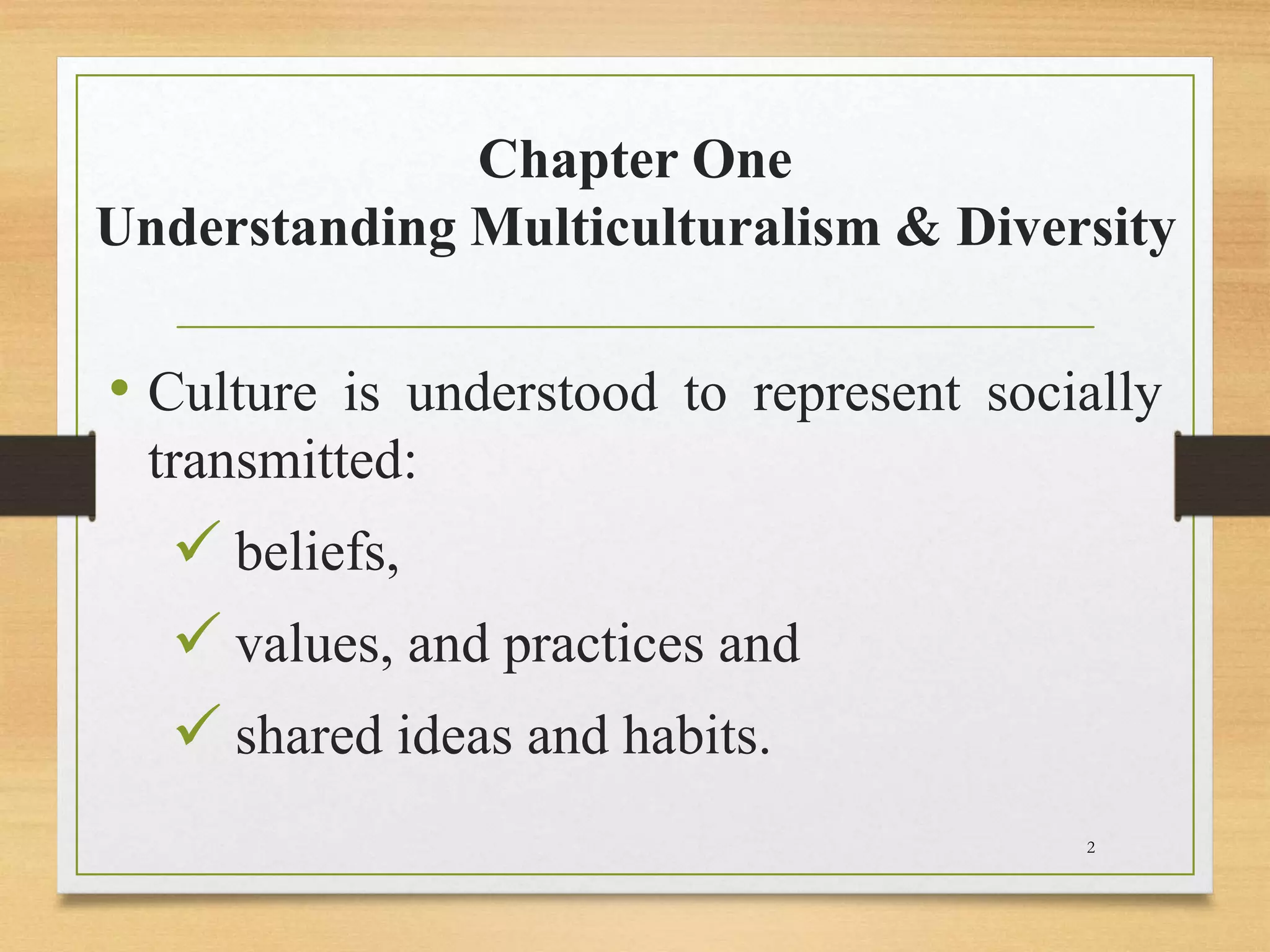 Chapter One
Understanding Multiculturalism & Diversity

• Culture is understood to represent socially transmitted:
✓ beliefs,
✓ values, and practices and
✓ shared ideas and habits.

2